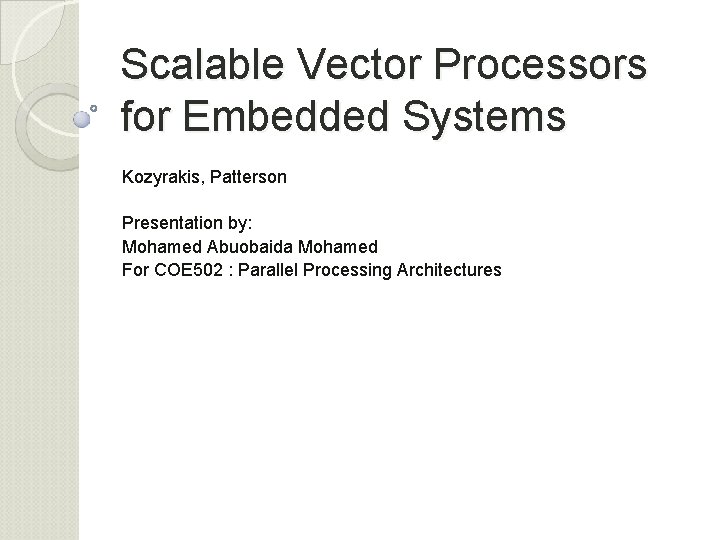 Scalable Vector Processors for Embedded Systems

Kozyrakis, Patterson

Presentation by:
Mohamed Abuobaida Mohamed
For COE502 : Parallel Processing Architectures